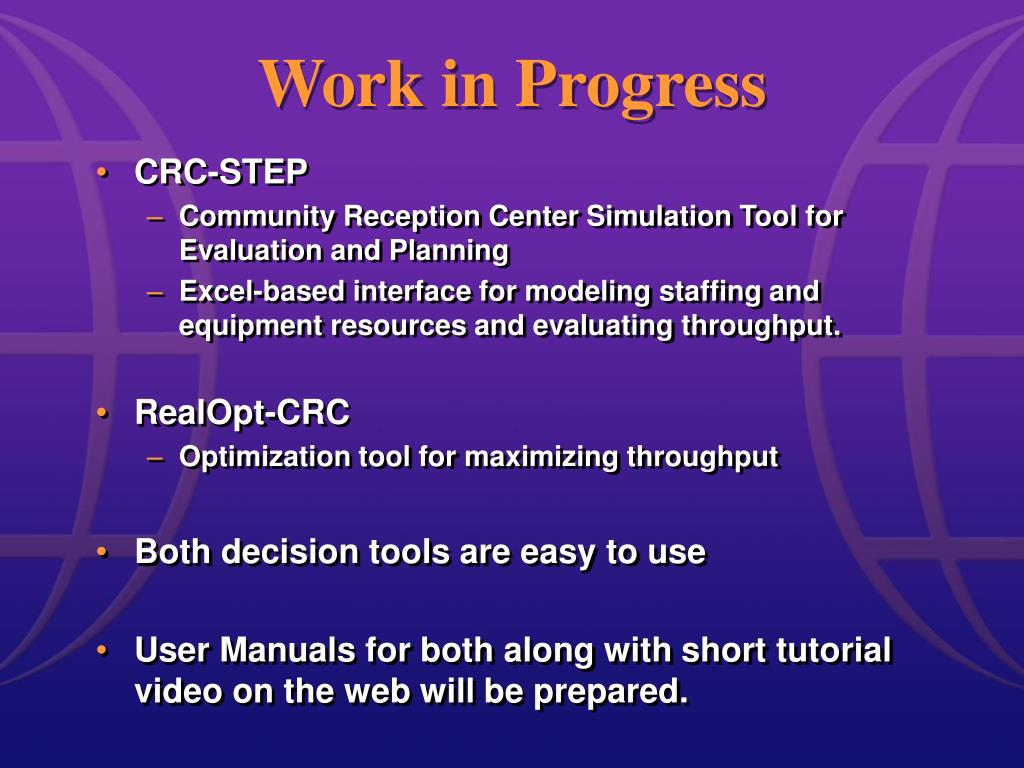 Work in Progress

• CRC-STEP
– Community Reception Center Simulation Tool for Evaluation and Planning
– Excel-based interface for modeling staffing and equipment resources and evaluating throughput.

• RealOpt-CRC
– Optimization tool for maximizing throughput

• Both decision tools are easy to use

• User Manuals for both along with short tutorial video on the web will be prepared.